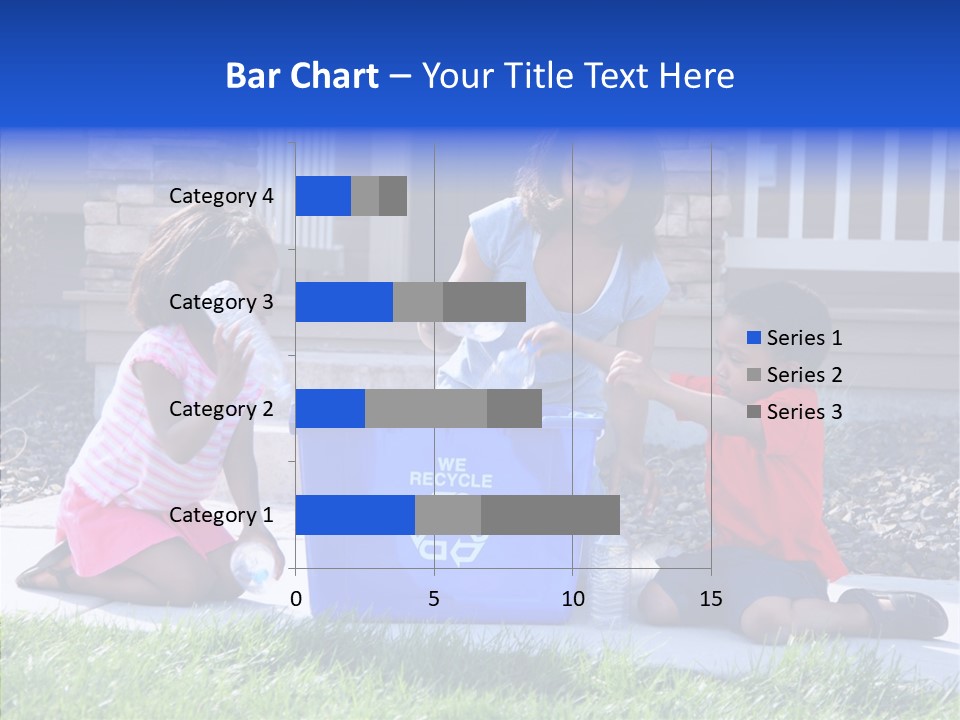 Bar Chart – Your Title Text Here

Category 4
Category 3
Category 2
Category 1

0
5
10
15

Series 1
Series 2
Series 3

WE RECYCLE